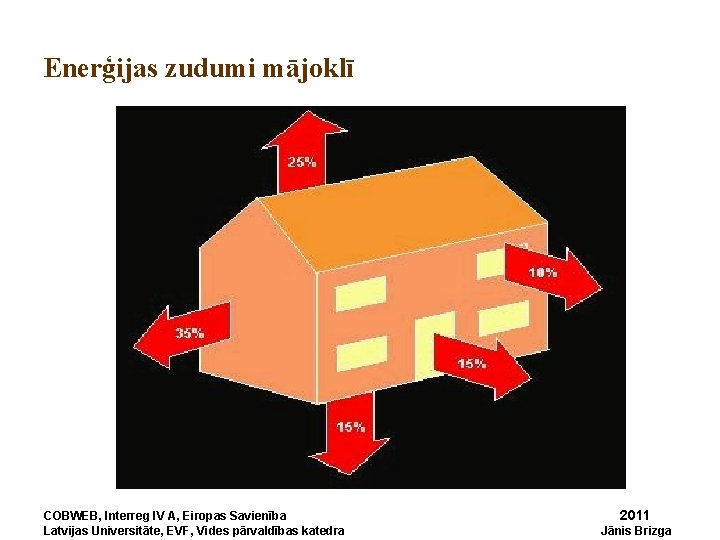 Enerģijas zudumi mājoklī

25%

10%

35%

15%

15%

COBWEB, Interreg IV A, Eiropas Savienība
Latvijas Universitāte, EVF, Vides pārvaldības katedra

2011
Jānis Brizga